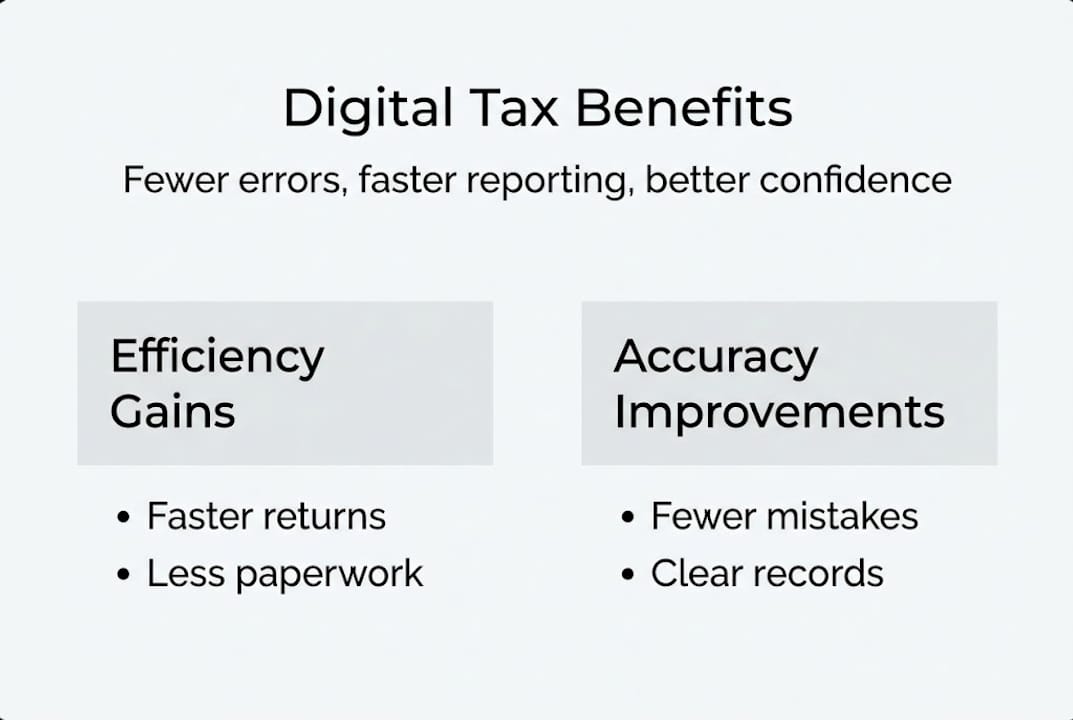 Digital Tax Benefits

Fewer errors, faster reporting, better confidence

Efficiency Gains

• Faster returns
• Less paperwork

Accuracy Improvements

• Fewer mistakes
• Clear records